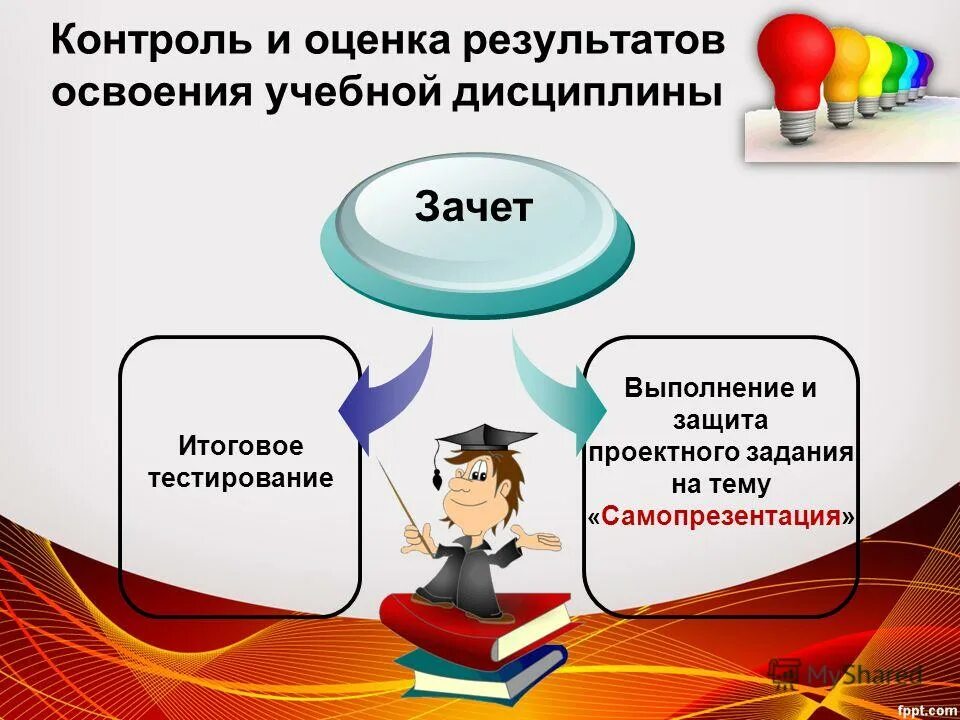 Контроль и оценка результатов освоения учебной дисциплины

Зачет

Итоговое тестирование

Выполнение и защита проектного задания на тему «Самопрезентация»

MyShared

fppt.com